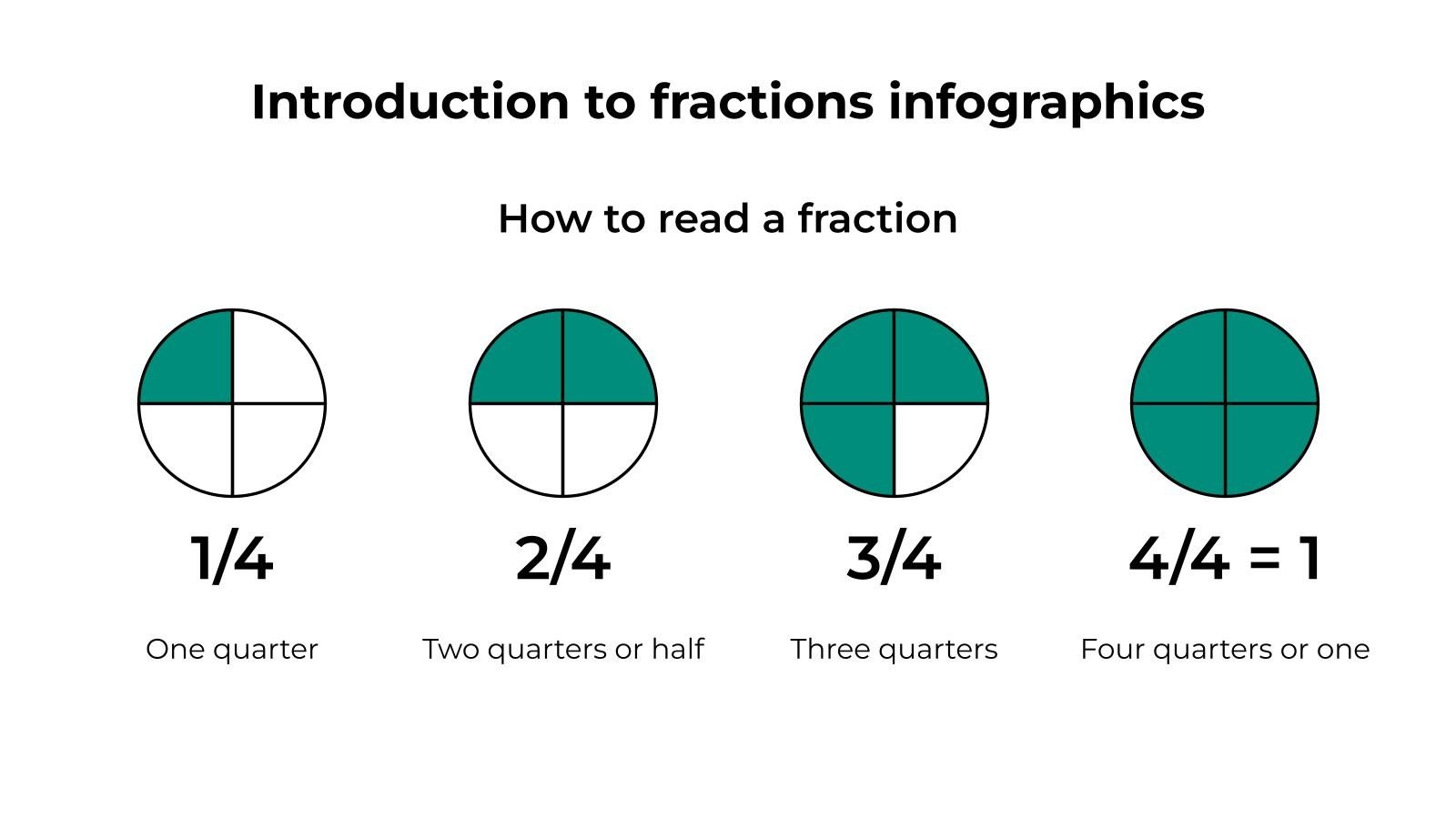 Introduction to fractions infographics

How to read a fraction

1/4

One quarter

2/4

Two quarters or half

3/4

Three quarters

4/4 = 1

Four quarters or one